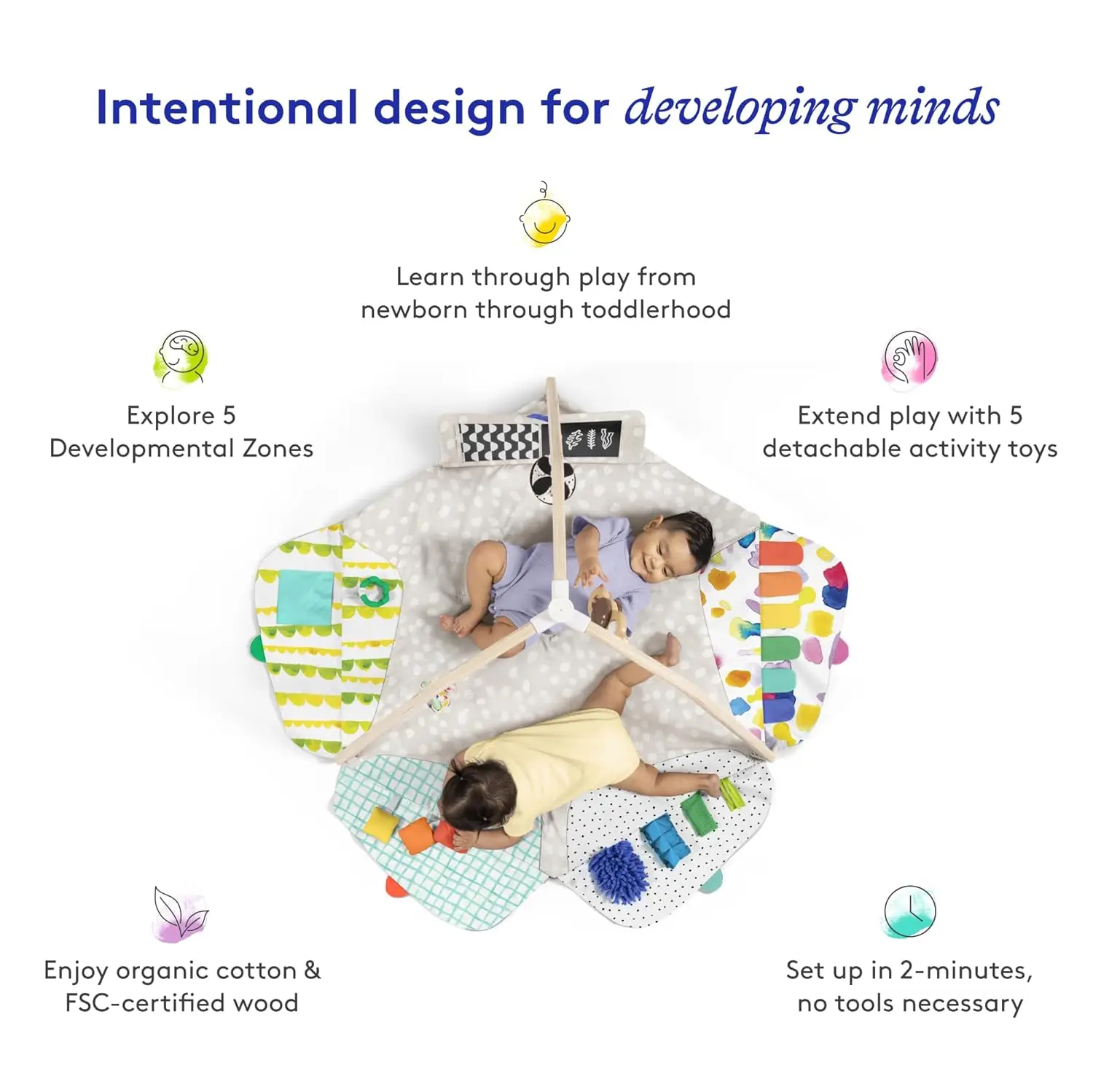 Intentional design for developing minds

Learn through play from newborn through toddlerhood

Explore 5 Developmental Zones

Extend play with 5 detachable activity toys

Enjoy organic cotton & FSC-certified wood

Set up in 2-minutes, no tools necessary